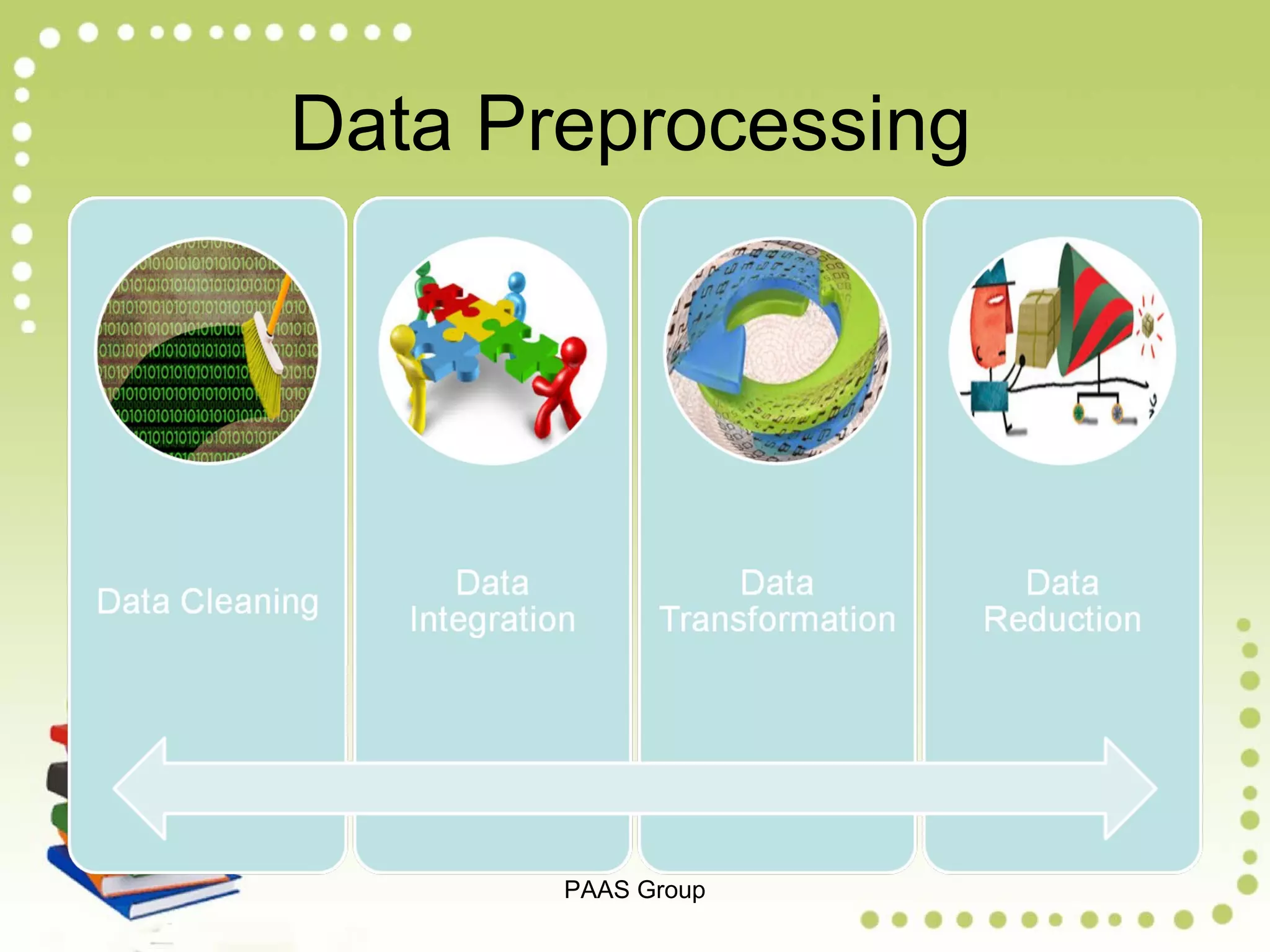 Data Preprocessing

Data Cleaning

Data Integration

Data Transformation

Data Reduction

PAAS Group